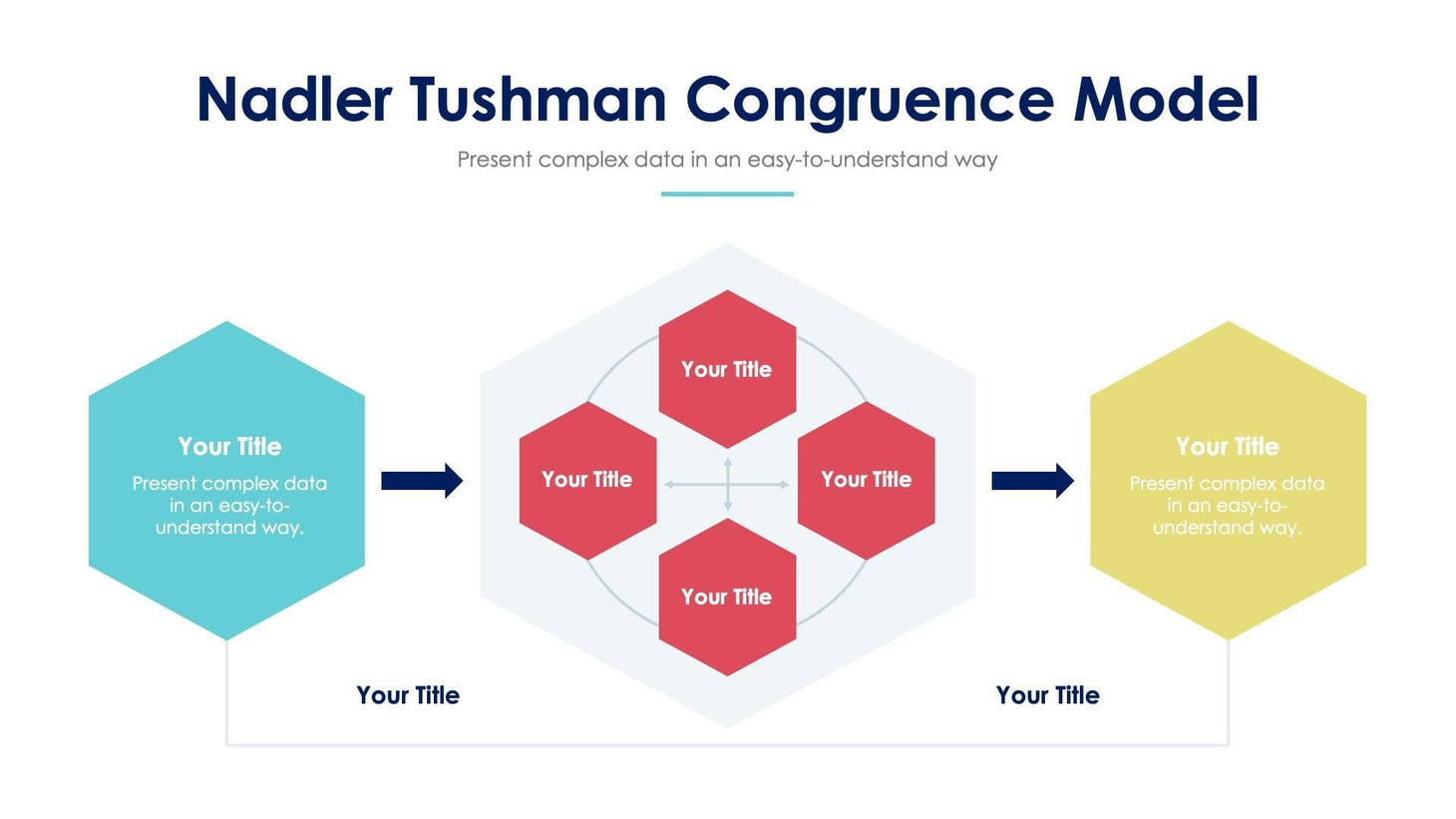 Nadler Tushman Congruence Model

Present complex data in an easy-to-understand way

Your Title

Present complex data in an easy-to-understand way.

Your Title

Your Title

Your Title

Your Title

Your Title

Present complex data in an easy-to-understand way.

Your Title

Your Title